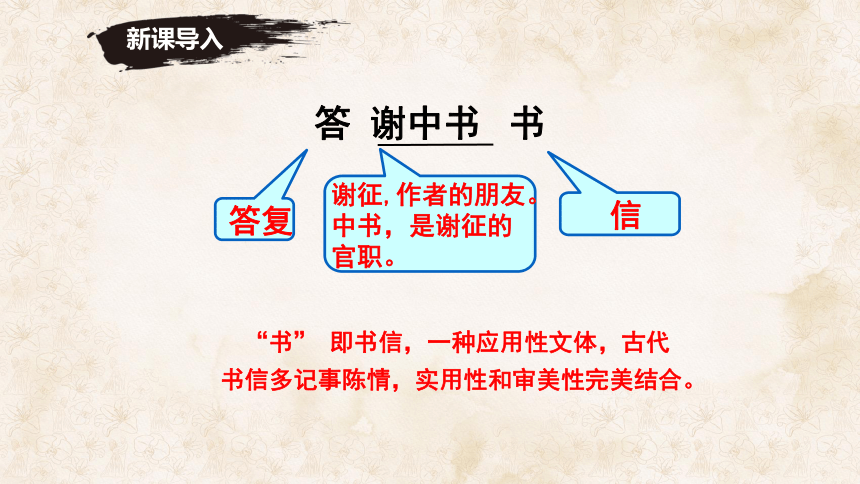 新课导入

答 谢中书 书

答复

谢征,作者的朋友。中书，是谢征的官职。

信

“书” 即书信，一种应用性文体，古代书信多记事陈情，实用性和审美性完美结合。